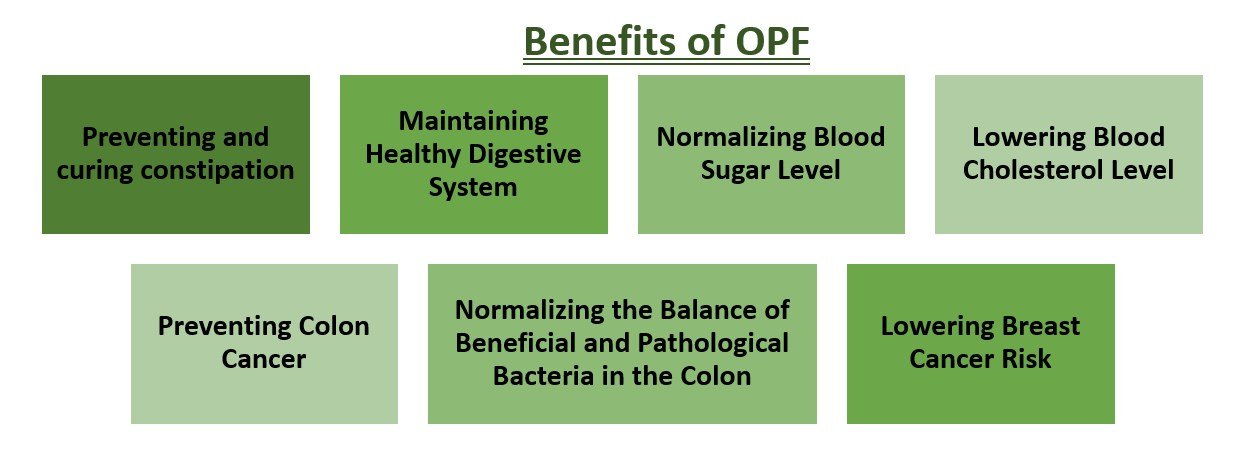 Benefits of OPF

Preventing and curing constipation

Maintaining Healthy Digestive System

Normalizing Blood Sugar Level

Lowering Blood Cholesterol Level

Preventing Colon Cancer

Normalizing the Balance of Beneficial and Pathological Bacteria in the Colon

Lowering Breast Cancer Risk